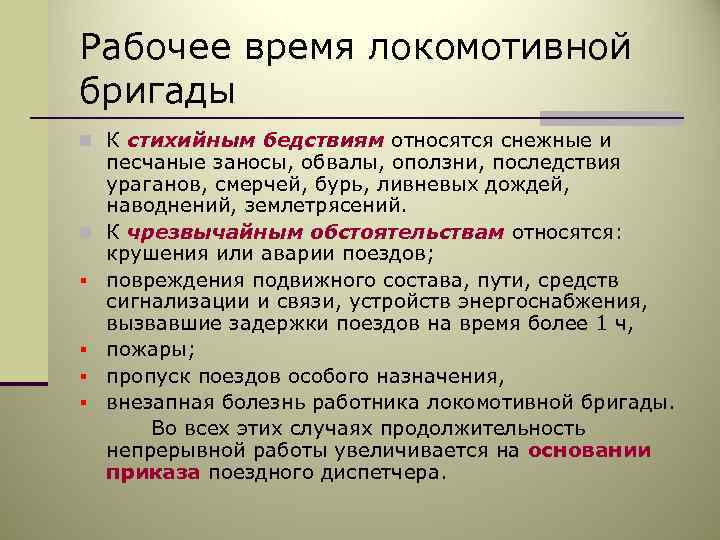 Рабочее время локомотивной бригады

К стихийным бедствиям относятся снежные и песчаные заносы, обвалы, оползни, последствия ураганов, смерчей, бурь, ливневых дождей, наводнений, землетрясений.

К чрезвычайным обстоятельствам относятся: крушения или аварии поездов;

повреждения подвижного состава, пути, средств сигнализации и связи, устройств энергоснабжения, вызвавшие задержки поездов на время более 1 ч,

пожары;

пропуск поездов особого назначения,

внезапная болезнь работника локомотивной бригады.

Во всех этих случаях продолжительность непрерывной работы увеличивается на основании приказа поездного диспетчера.